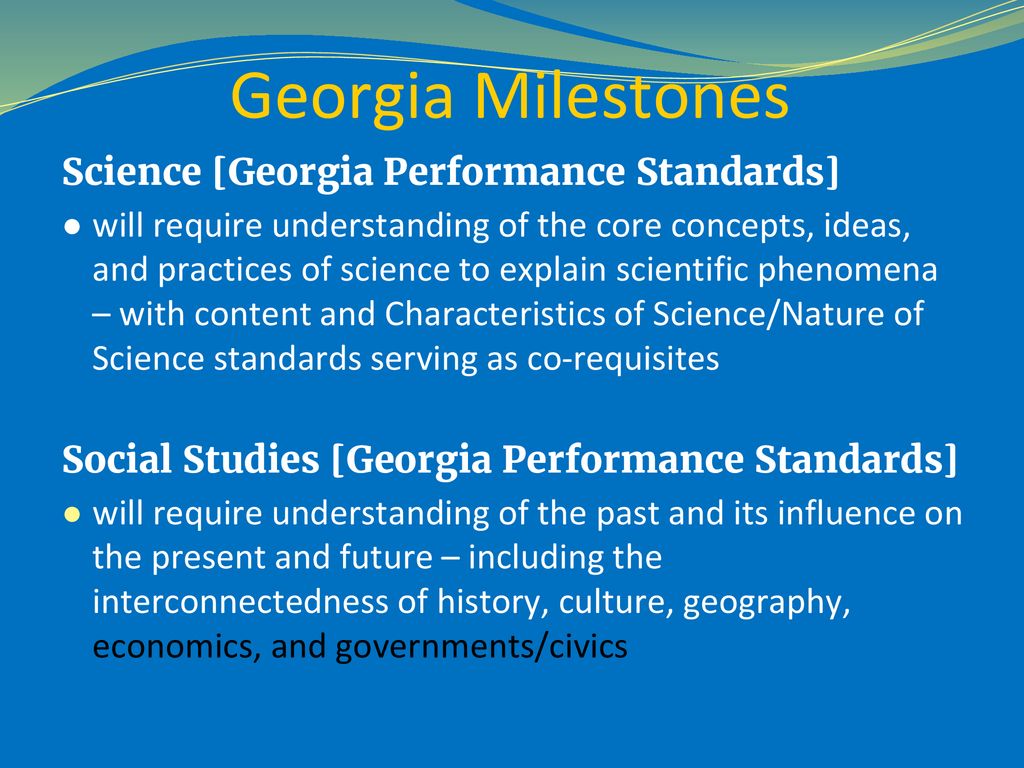 Georgia Milestones

Science [Georgia Performance Standards]

● will require understanding of the core concepts, ideas, and practices of science to explain scientific phenomena – with content and Characteristics of Science/Nature of Science standards serving as co-requisites

Social Studies [Georgia Performance Standards]

● will require understanding of the past and its influence on the present and future – including the interconnectedness of history, culture, geography, economics, and governments/civics